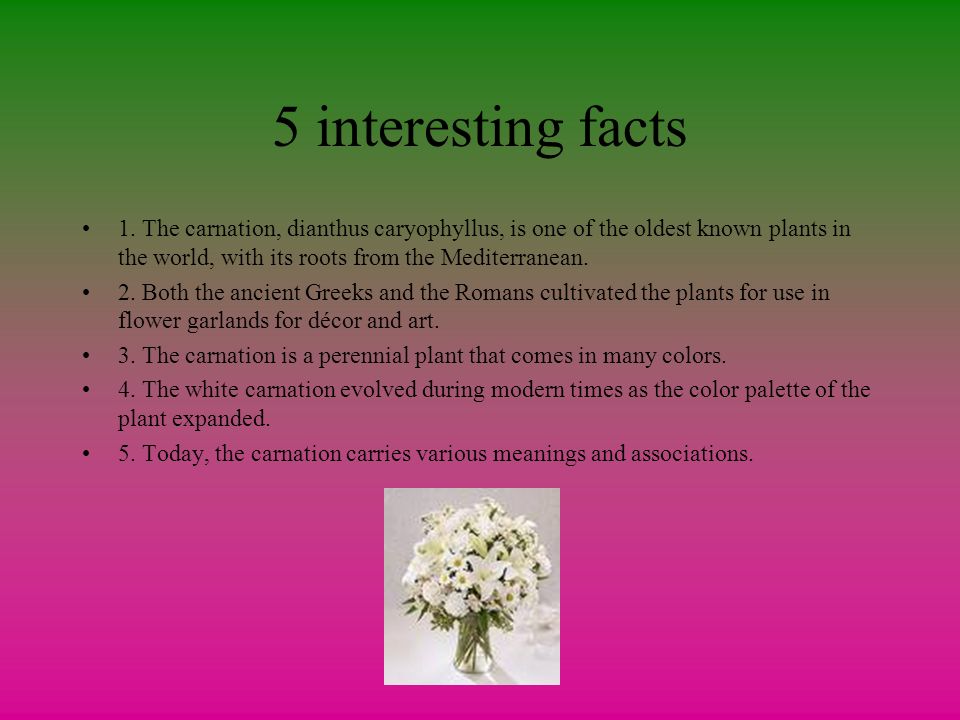 5 interesting facts

• 1. The carnation, dianthus caryophyllus, is one of the oldest known plants in the world, with its roots from the Mediterranean.
• 2. Both the ancient Greeks and the Romans cultivated the plants for use in flower garlands for décor and art.
• 3. The carnation is a perennial plant that comes in many colors.
• 4. The white carnation evolved during modern times as the color palette of the plant expanded.
• 5. Today, the carnation carries various meanings and associations.